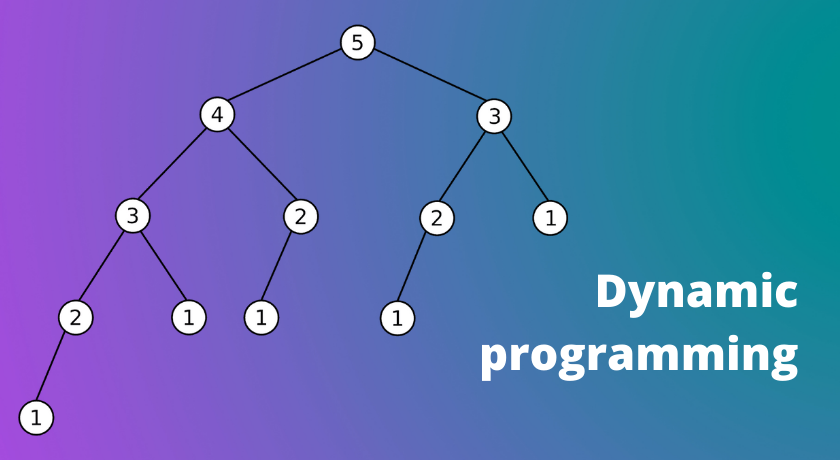 5
4 3
3 2 2 1
2 1 1 1
1

Dynamic programming